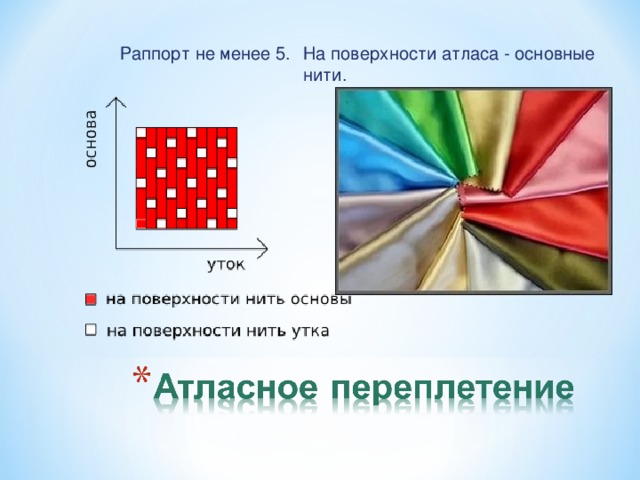 Раппорт не менее 5. На поверхности атласа - основные нити.

основа

уток

на поверхности нить основы

на поверхности нить утка

* Атласное переплетение